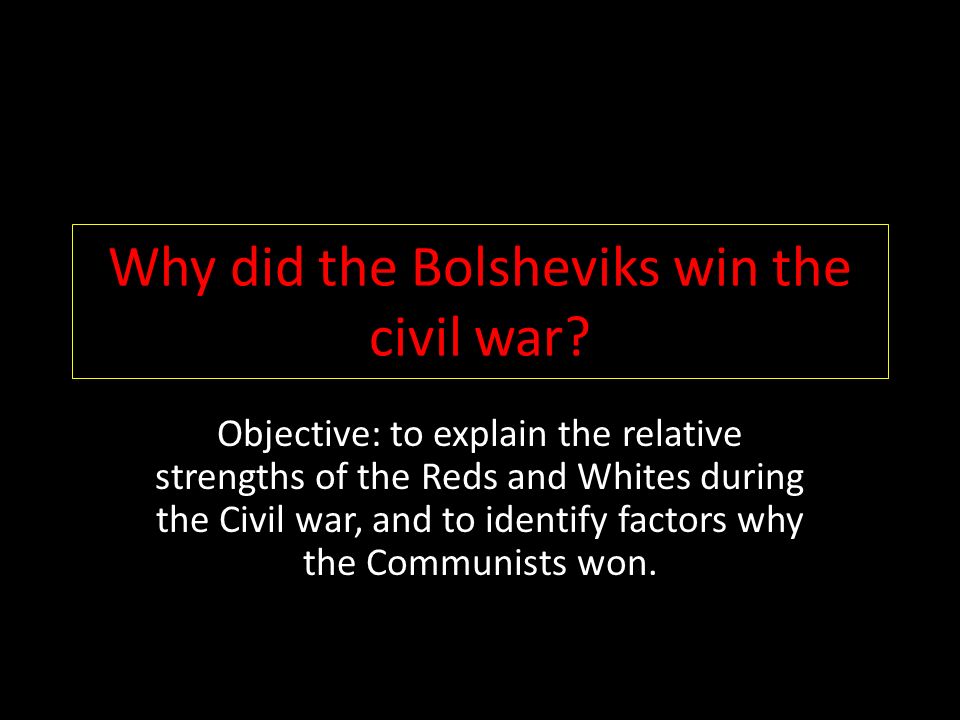 Why did the Bolsheviks win the civil war?

Objective: to explain the relative strengths of the Reds and Whites during the Civil war, and to identify factors why the Communists won.